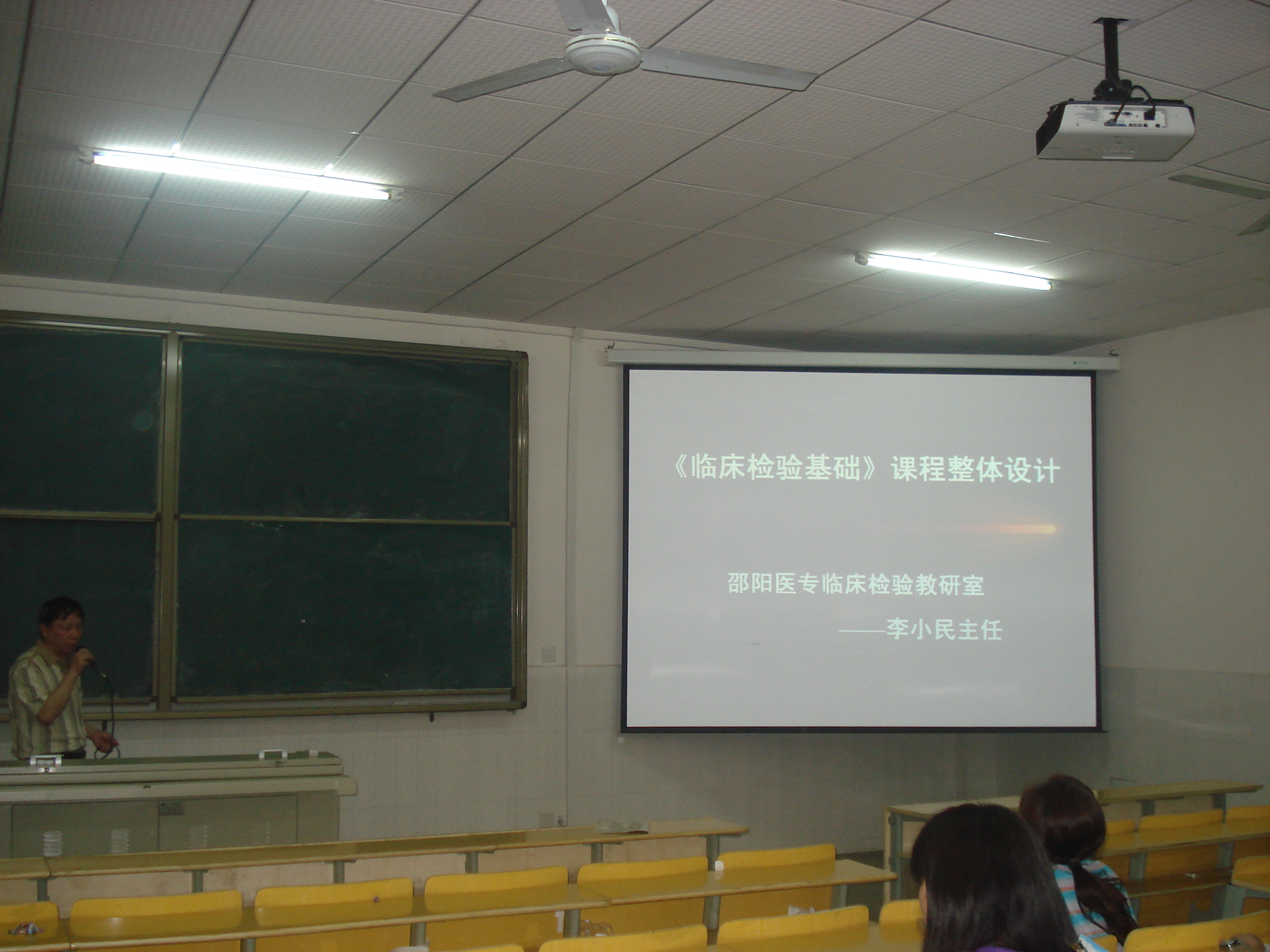 《临床检验基础》课程整体设计

邵阳医专临床检验教研室

——李小民主任